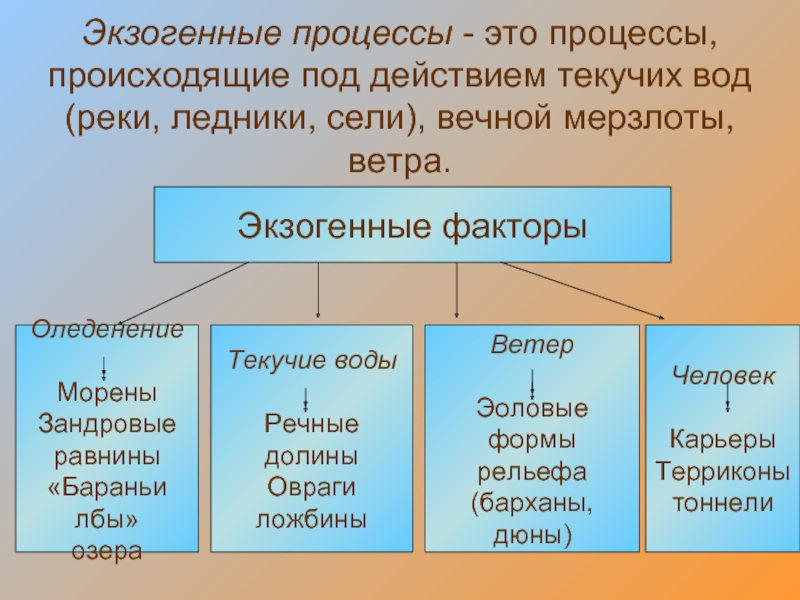 Экзогенные процессы - это процессы, происходящие под действием текучих вод (реки, ледники, сели), вечной мерзлоты, ветра.

Экзогенные факторы

Оледенение

Морены
Зандровые равнины
«Бараньи лбы»
озера

Текучие воды

Речные долины
Овраги
ложбины

Ветер

Эоловые формы рельефа (барханы, дюны)

Человек

Карьеры
Терриконы
тоннели